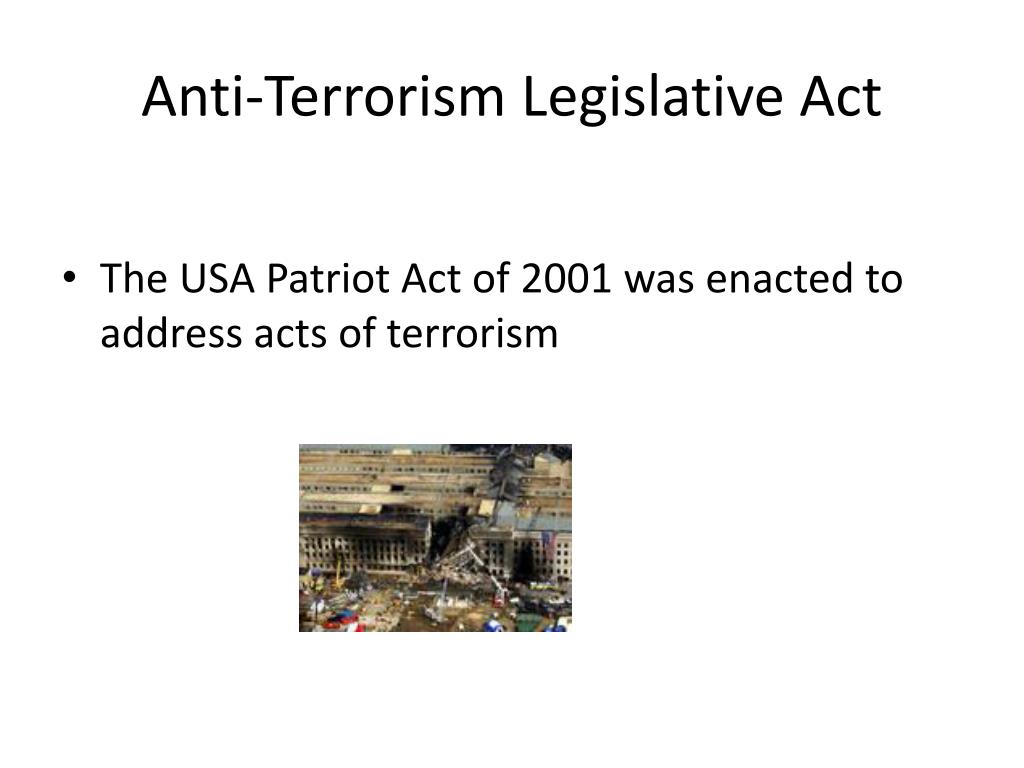 Anti-Terrorism Legislative Act

• The USA Patriot Act of 2001 was enacted to address acts of terrorism